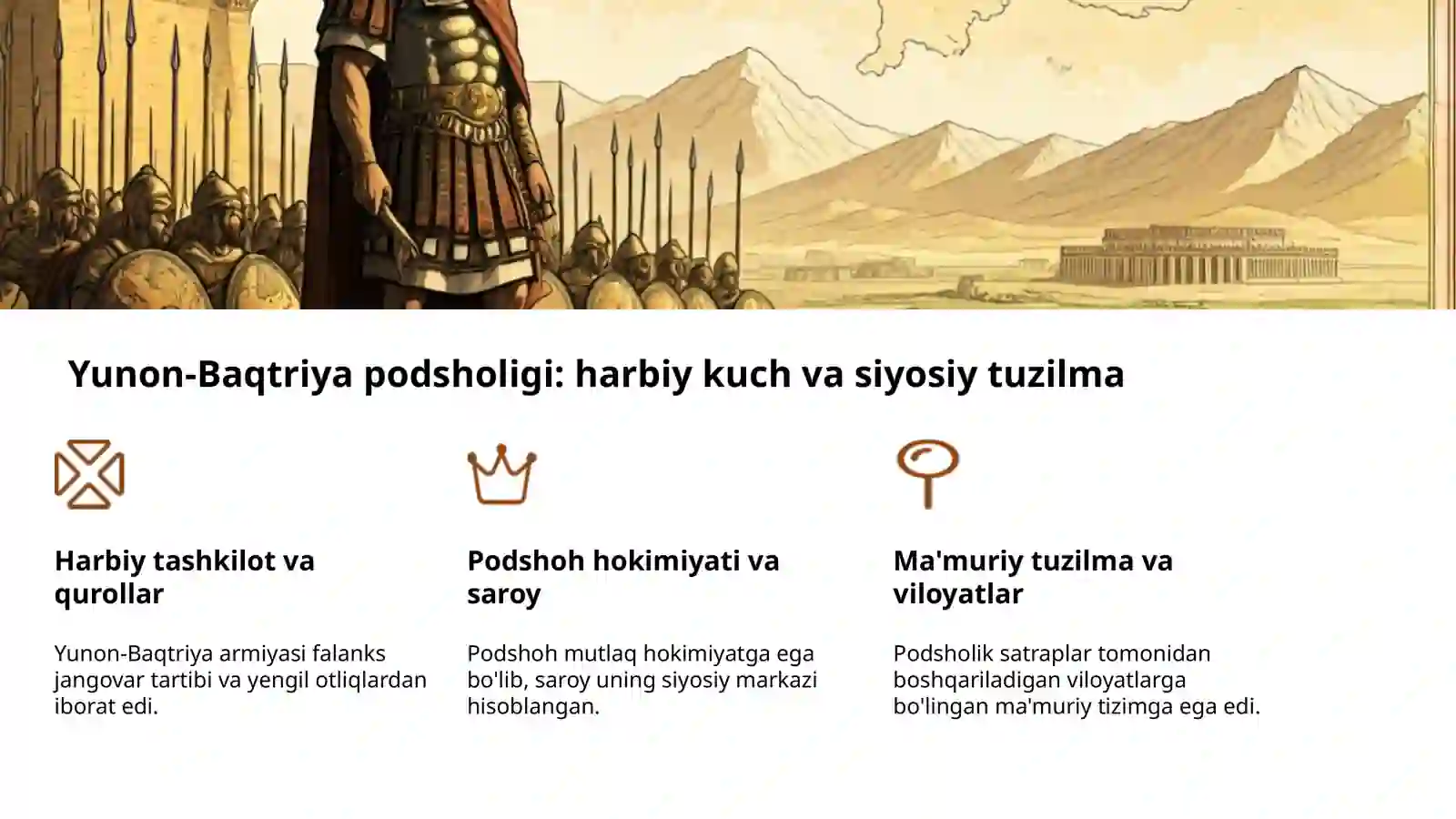 Yunon-Baqtriya podsholigi: harbiy kuch va siyosiy tuzilma

Harbiy tashkilot va qurollar

Yunon-Baqtriya armiyasi falanks jangovar tartibi va yengil otliqlardan iborat edi.

Podshoh hokimiyati va saroy

Podshoh mutlaq hokimiyatga ega bo'lib, saroy uning siyosiy markazi hisoblangan.

Ma'muriy tuzilma va viloyatlar

Podsholik satraplar tomonidan boshqariladigan viloyatlarga bo'lingan ma'muriy tizimga ega edi.